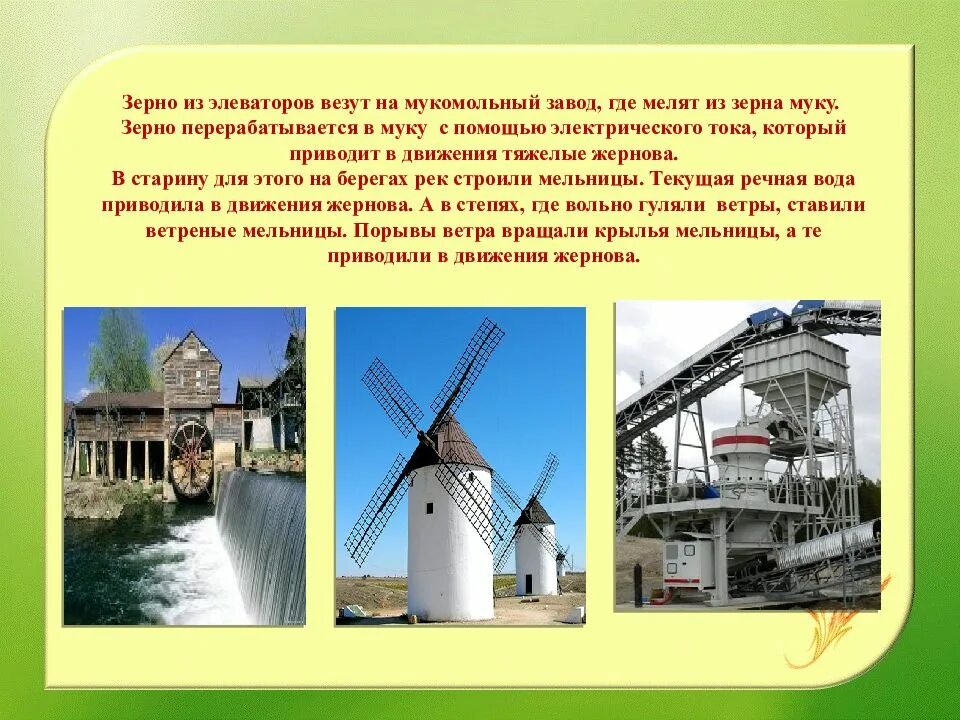 Зерно из элеваторов везут на мукомольный завод, где мелят из зерна муку. Зерно перерабатывается в муку  с помощью электрического тока, который приводит в движения тяжелые жернова.
В старину для этого на берегах рек строили мельницы. Текущая речная вода приводила в движения жернова. А в степях, где вольно гуляли  ветры, ставили ветреные мельницы. Порывы ветра вращали крылья мельницы, а те приводили в движения жернова.